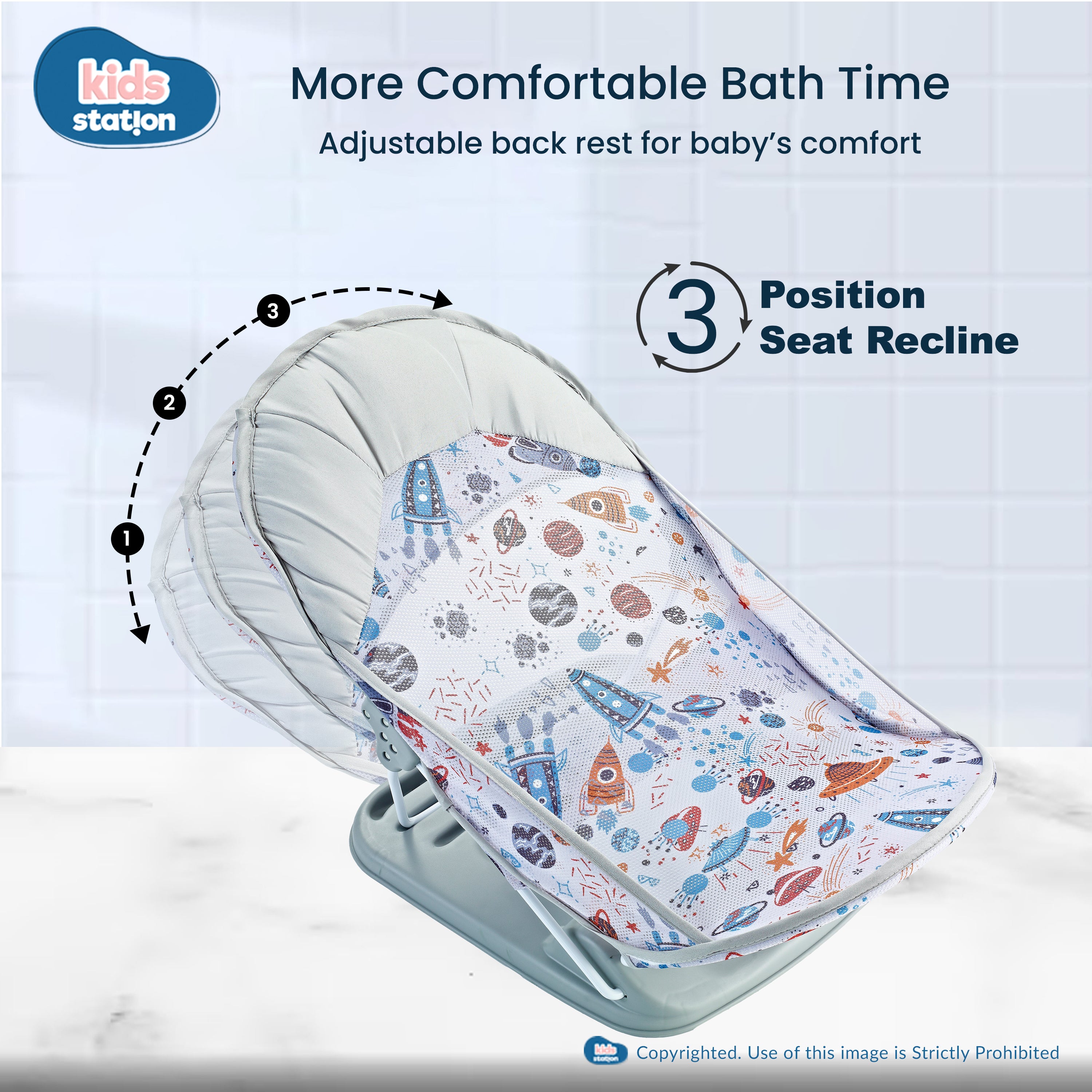 kids station

More Comfortable Bath Time

Adjustable back rest for baby's comfort

3 Position Seat Recline

3

2

1

kids station Copyrighted. Use of this image is Strictly Prohibited